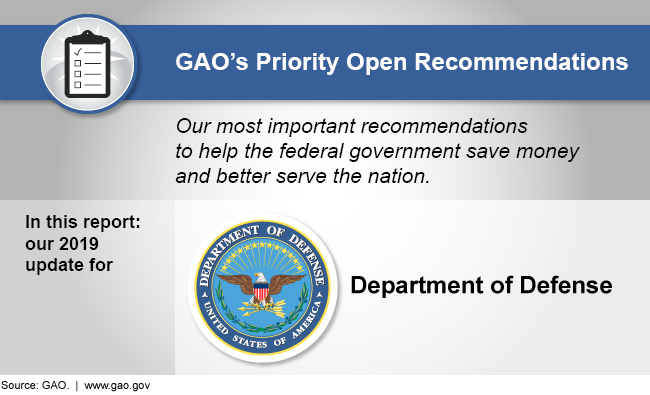 GAO's Priority Open Recommendations

Our most important recommendations to help the federal government save money and better serve the nation.

In this report: our 2019 update for

DEPARTMENT OF DEFENSE UNITED STATES OF AMERICA

Department of Defense

Source: GAO. | www.gao.gov